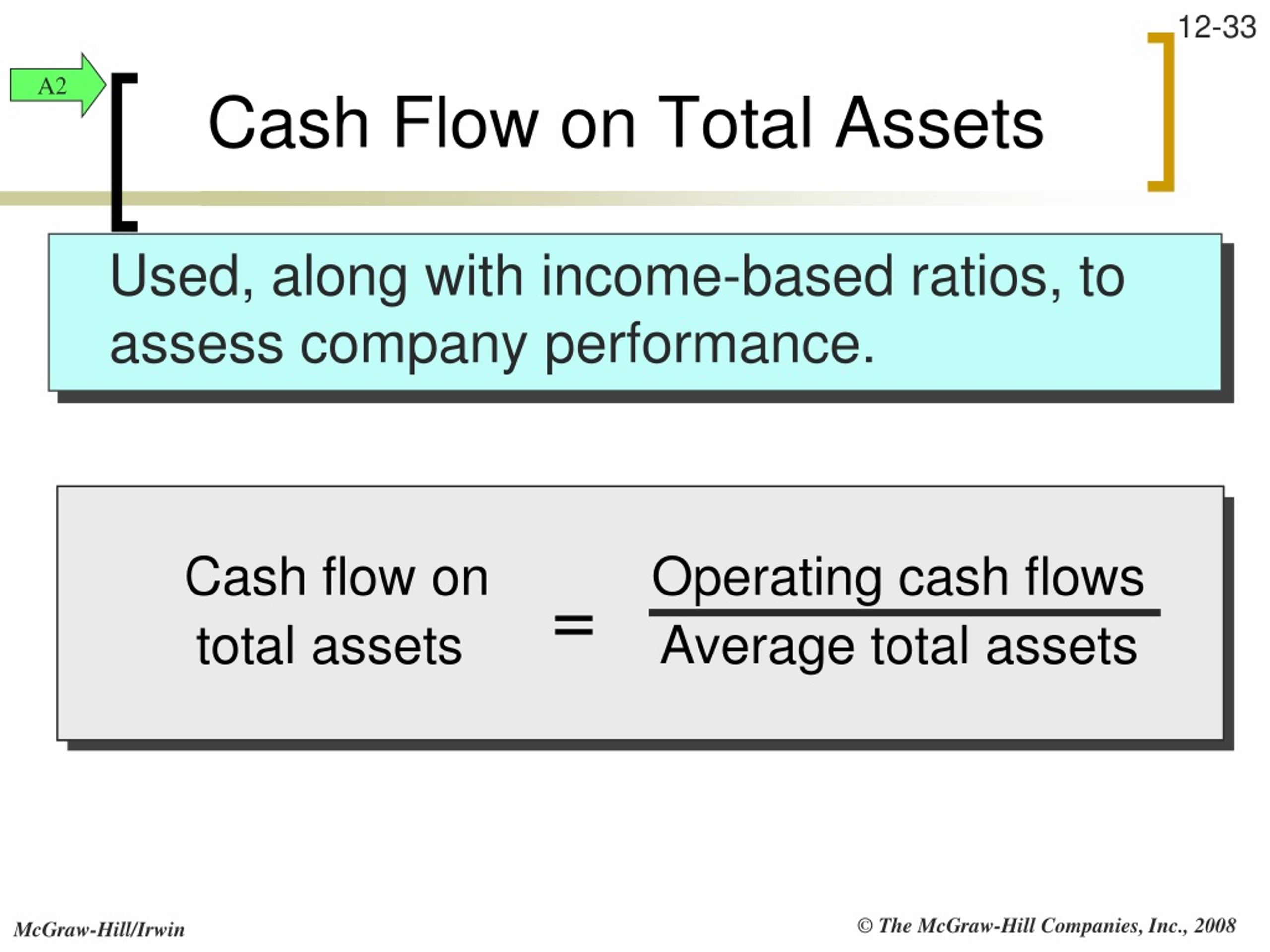 12-33

A2

Cash Flow on Total Assets

Used, along with income-based ratios, to assess company performance.

$\text{Cash flow on total assets} = \frac{\text{Operating cash flows}}{\text{Average total assets}}$

McGraw-Hill/Irwin

© The McGraw-Hill Companies, Inc., 2008